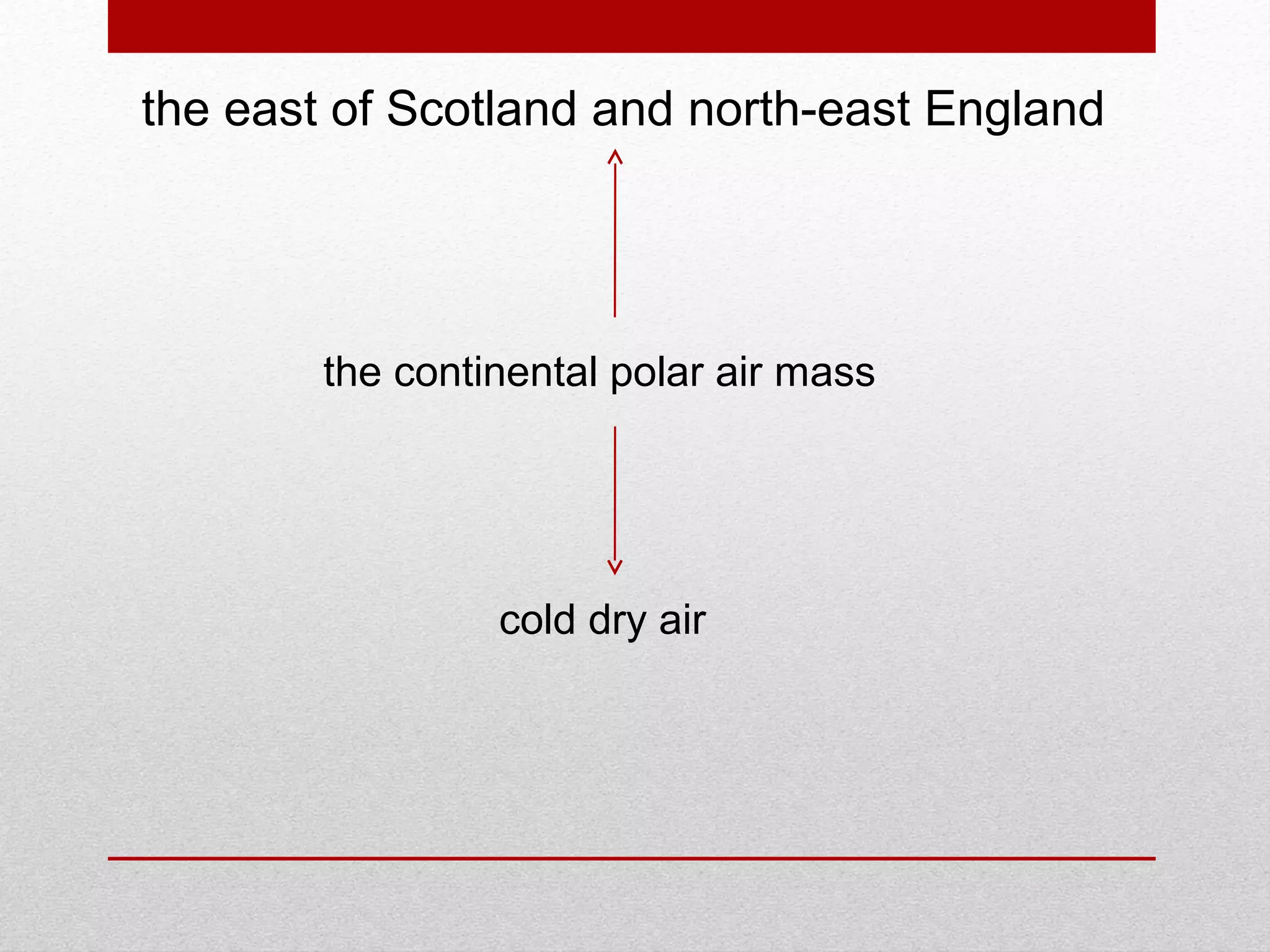 the east of Scotland and north-east England

the continental polar air mass

cold dry air